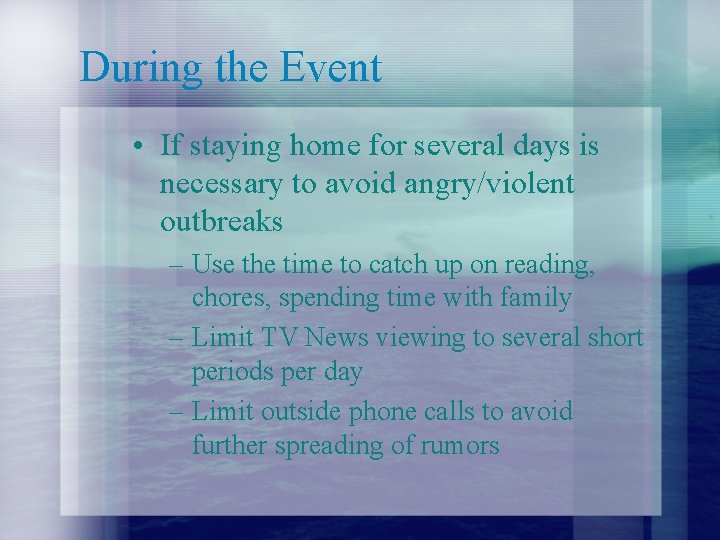 During the Event

• If staying home for several days is necessary to avoid angry/violent outbreaks

– Use the time to catch up on reading, chores, spending time with family

– Limit TV News viewing to several short periods per day

– Limit outside phone calls to avoid further spreading of rumors